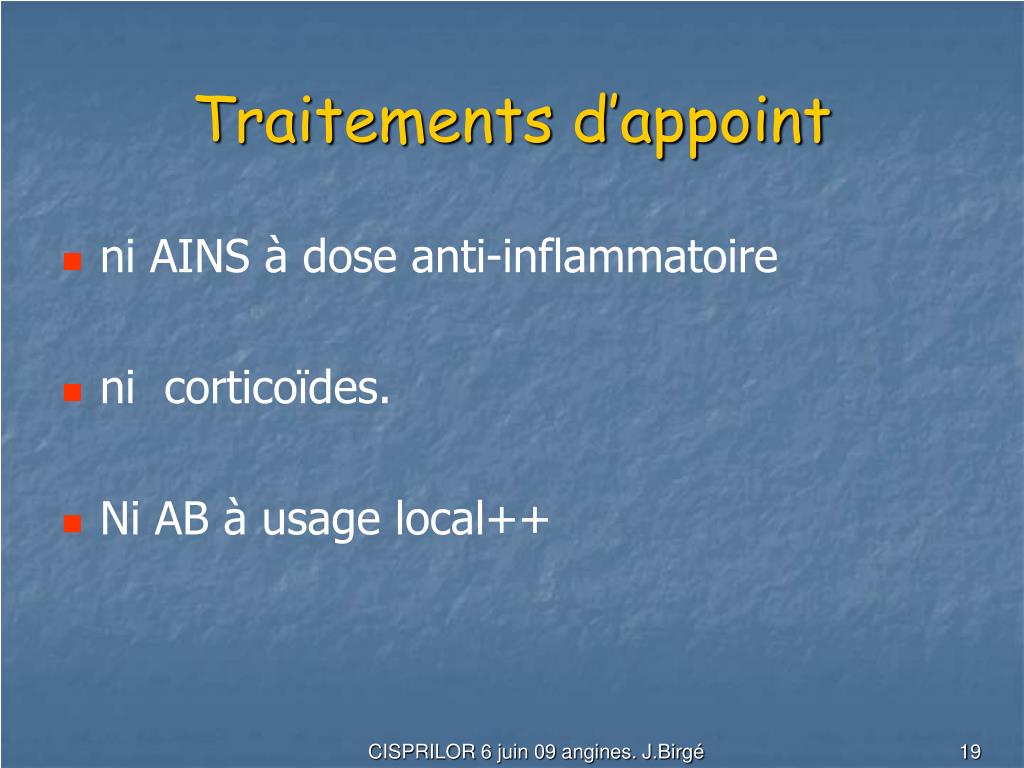 Traitements d’appoint

ni AINS à dose anti-inflammatoire

ni corticoïdes.

Ni AB à usage local++

CISPRILOR 6 juin 09 angines. J.Birgé

19